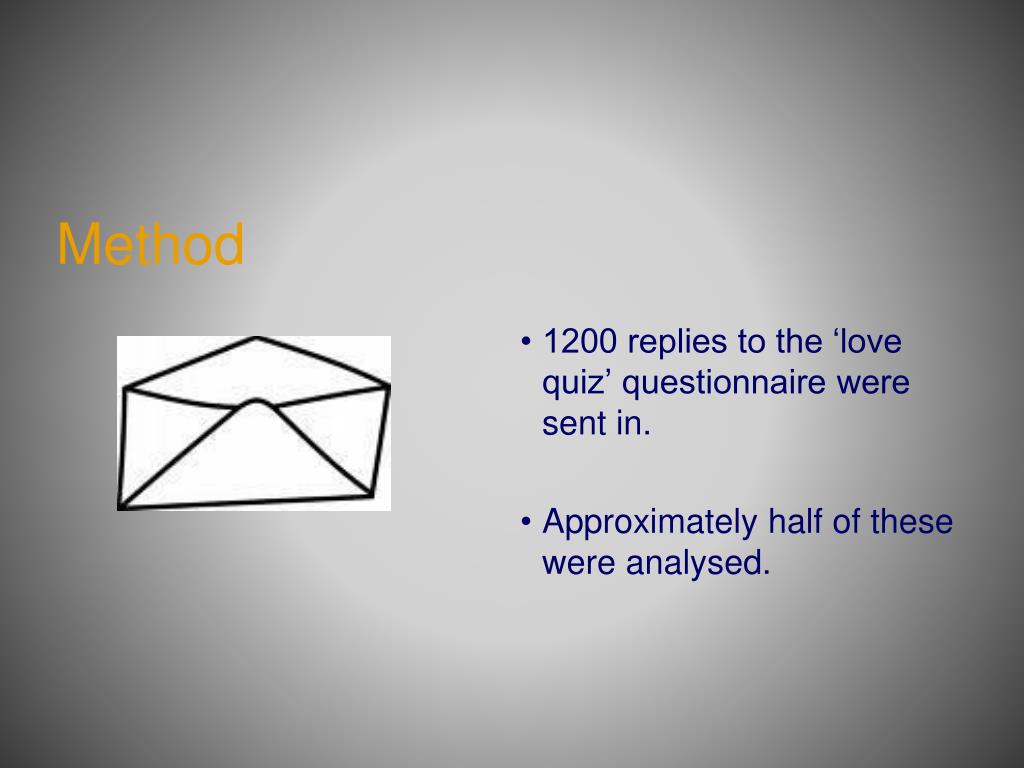 Method

• 1200 replies to the ‘love quiz’ questionnaire were sent in.

• Approximately half of these were analysed.